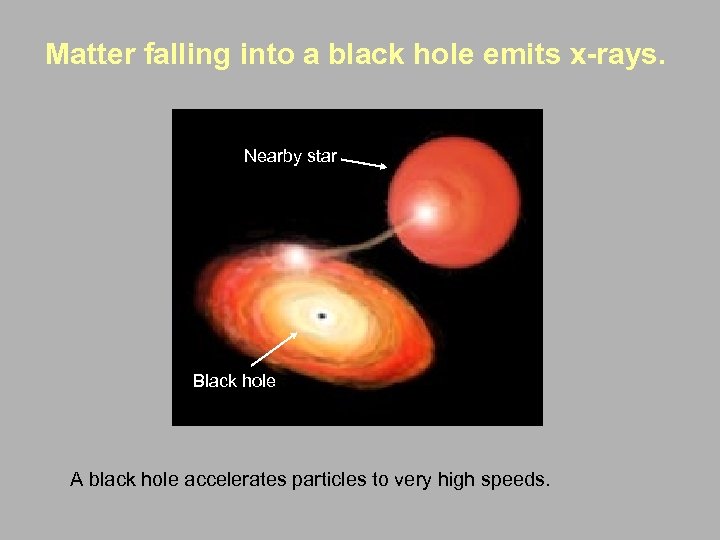 Matter falling into a black hole emits x-rays.

Nearby star

Black hole

A black hole accelerates particles to very high speeds.